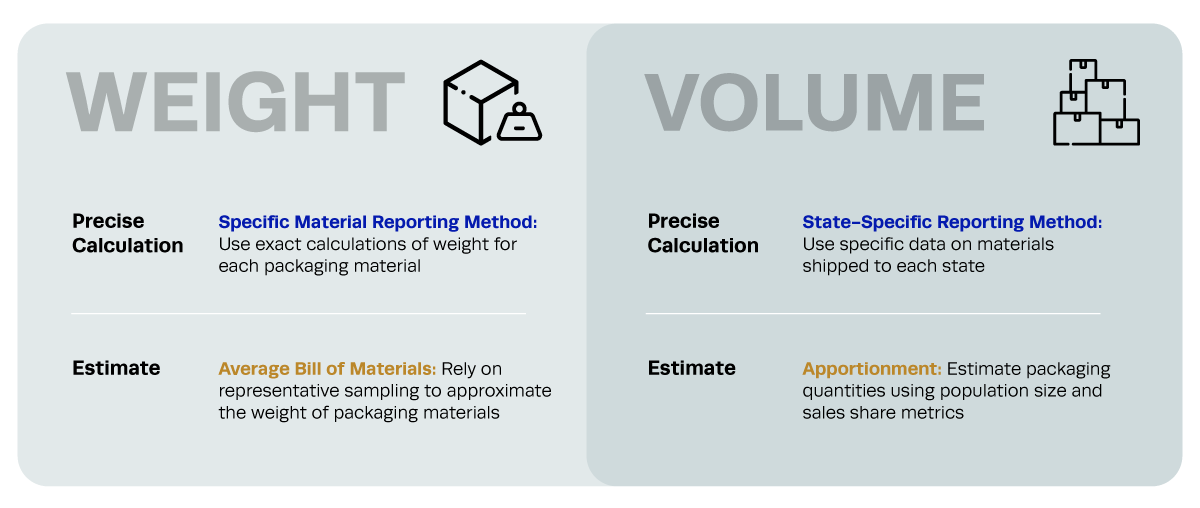 WEIGHT

Precise Calculation

Specific Material Reporting Method: Use exact calculations of weight for each packaging material

Estimate

Average Bill of Materials: Rely on representative sampling to approximate the weight of packaging materials

VOLUME

Precise Calculation

State-Specific Reporting Method: Use specific data on materials shipped to each state

Estimate

Apportionment: Estimate packaging quantities using population size and sales share metrics